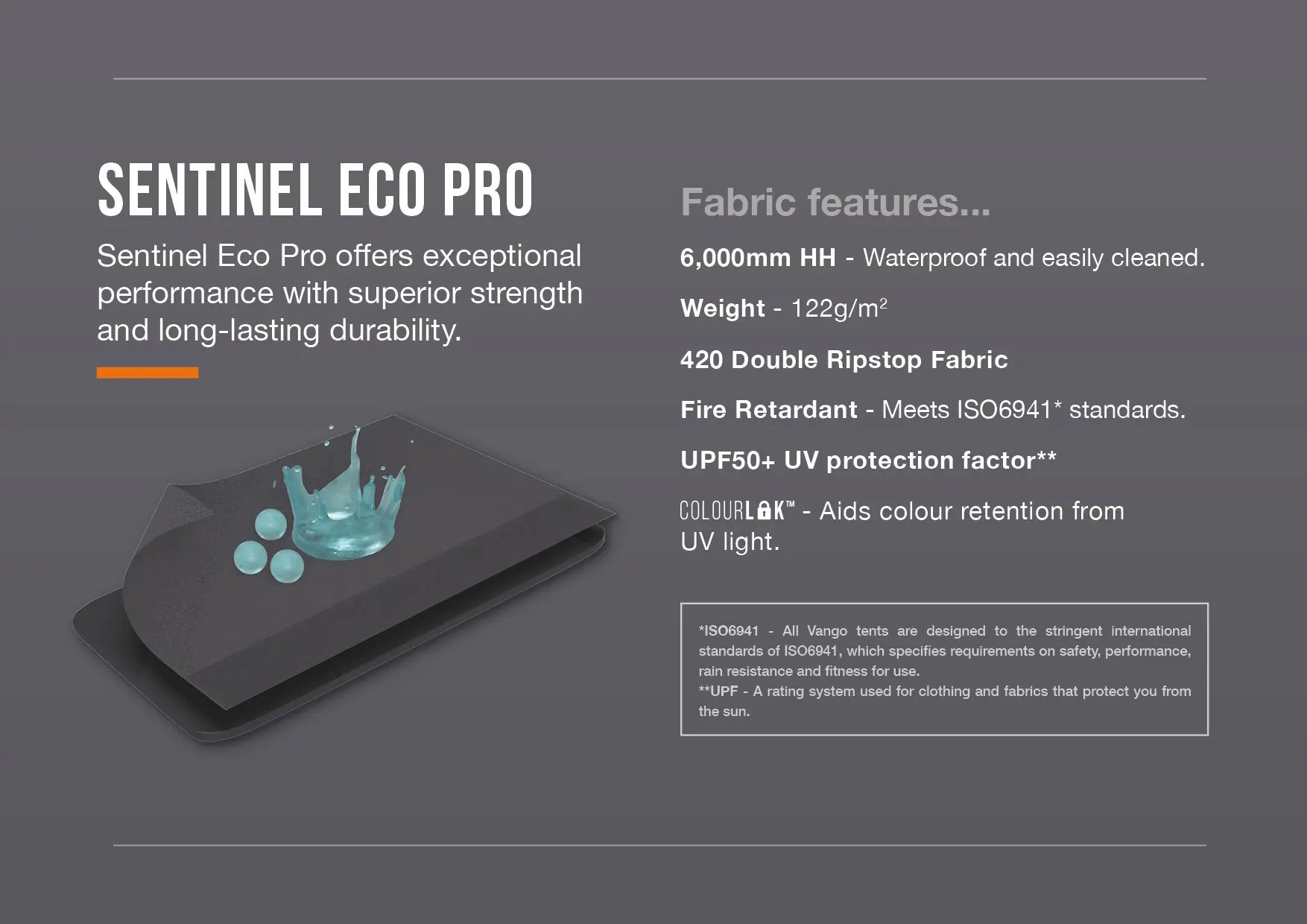 SENTINEL ECO PRO

Sentinel Eco Pro offers exceptional performance with superior strength and long-lasting durability.

Fabric features...

6,000mm HH - Waterproof and easily cleaned.

Weight - 122g/m$^2$

420 Double Ripstop Fabric

Fire Retardant - Meets ISO6941* standards.

UPF50+ UV protection factor**

COLOURLOK™ - Aids colour retention from UV light.

*ISO6941 - All Vango tents are designed to the stringent international standards of ISO6941, which specifies requirements on safety, performance, rain resistance and fitness for use.
**UPF - A rating system used for clothing and fabrics that protect you from the sun.